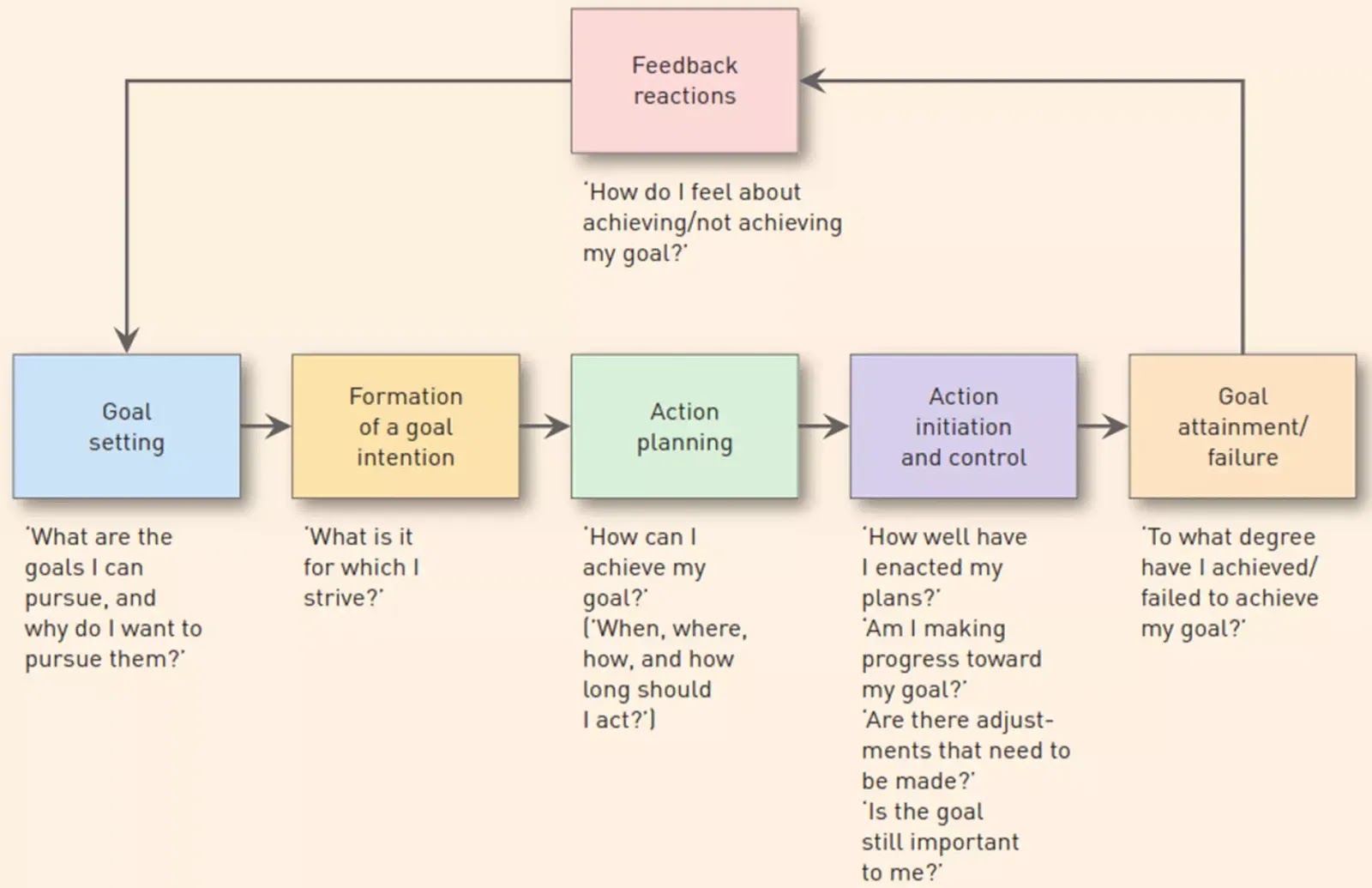 Feedback reactions

'How do I feel about achieving/not achieving my goal?'

Goal setting

Formation of a goal intention

Action planning

Action initiation and control

Goal attainment/ failure

'What are the goals I can pursue, and why do I want to pursue them?'

'What is it for which I strive?'

'How can I achieve my goal?' ('When, where, how, and how long should I act?')

'How well have I enacted my plans?' 'Am I making progress toward my goal?' 'Are there adjustments that need to be made?' 'Is the goal still important to me?'

'To what degree have I achieved/ failed to achieve my goal?'